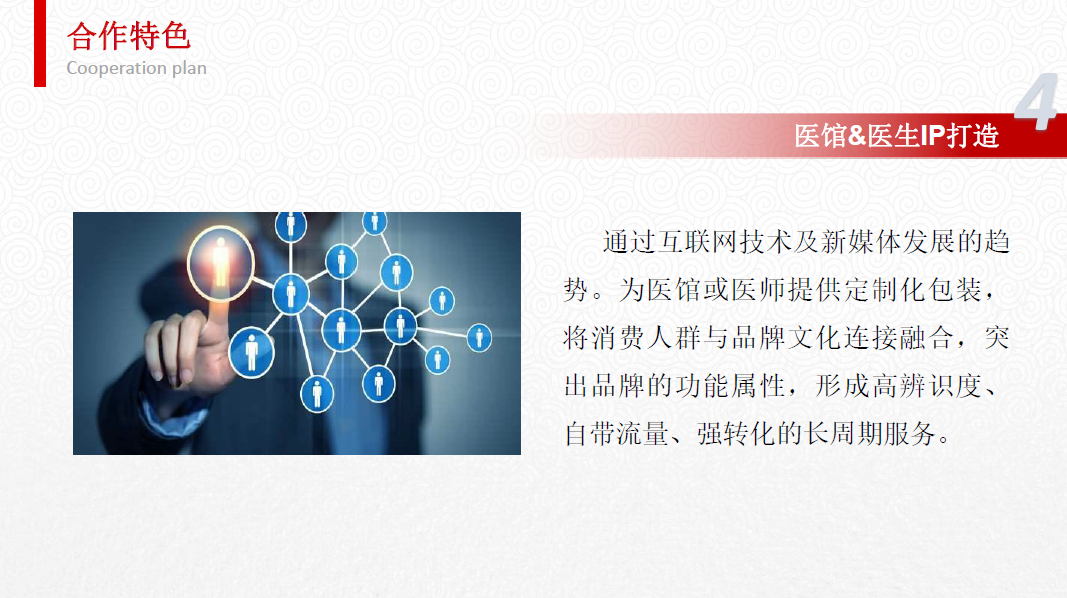 合作特色
Cooperation plan

4
医馆&医生IP打造

通过互联网技术及新媒体发展的趋势。为医馆或医师提供定制化包装，将消费人群与品牌文化连接融合，突出品牌的功能属性，形成高辨识度、自带流量、强转化的长周期服务。